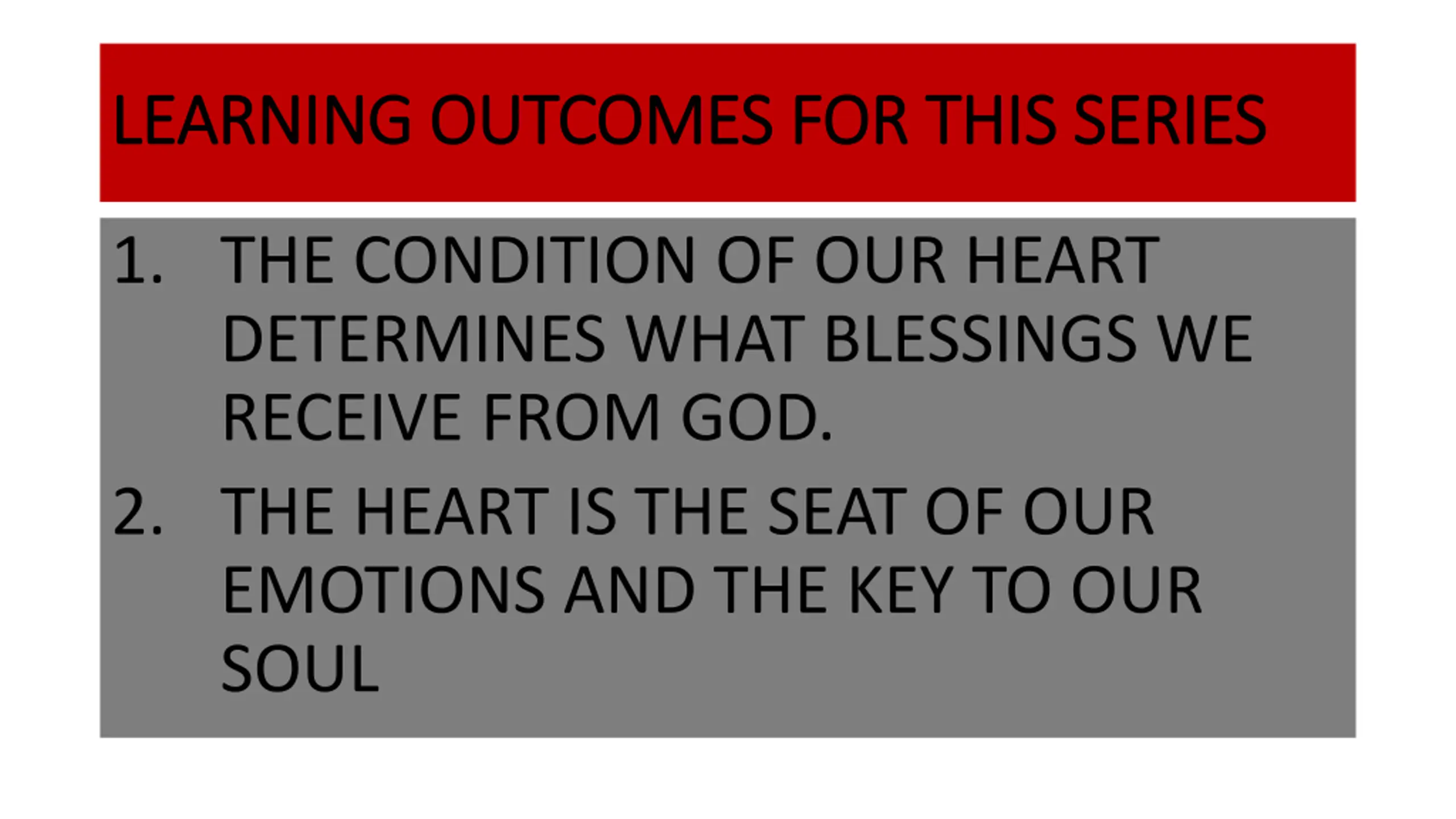 LEARNING OUTCOMES FOR THIS SERIES

1. THE CONDITION OF OUR HEART DETERMINES WHAT BLESSINGS WE RECEIVE FROM GOD.

2. THE HEART IS THE SEAT OF OUR EMOTIONS AND THE KEY TO OUR SOUL